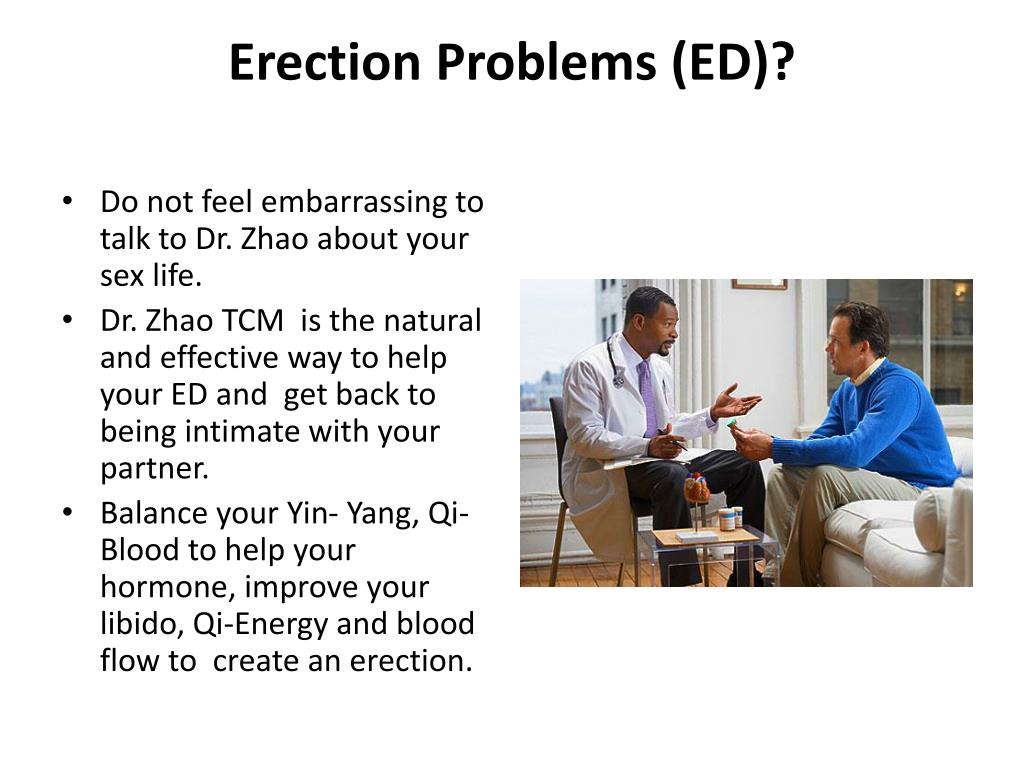 Erection Problems (ED)?

• Do not feel embarrassing to talk to Dr. Zhao about your sex life.
• Dr. Zhao TCM is the natural and effective way to help your ED and get back to being intimate with your partner.
• Balance your Yin- Yang, Qi-Blood to help your hormone, improve your libido, Qi-Energy and blood flow to create an erection.